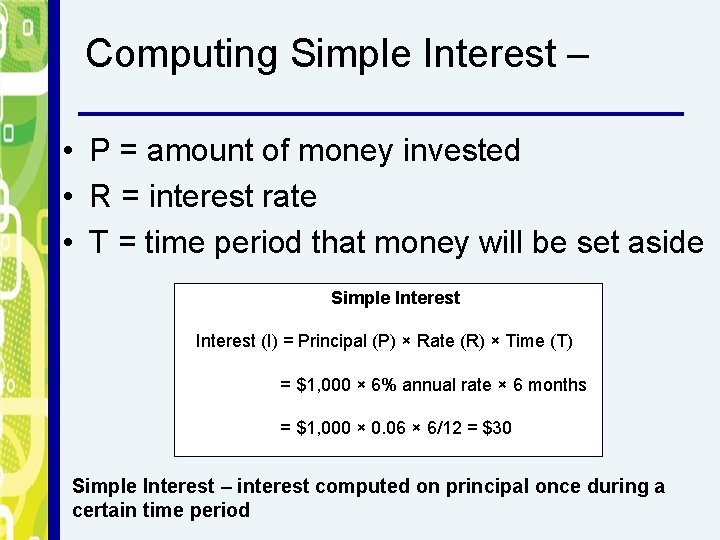 Computing Simple Interest –

• P = amount of money invested
• R = interest rate
• T = time period that money will be set aside

Simple Interest

Interest (I) = Principal (P) × Rate (R) × Time (T)

= \$1,000 × 6% annual rate × 6 months

= \$1,000 × 0.06 × 6/12 = \$30

Simple Interest – interest computed on principal once during a certain time period